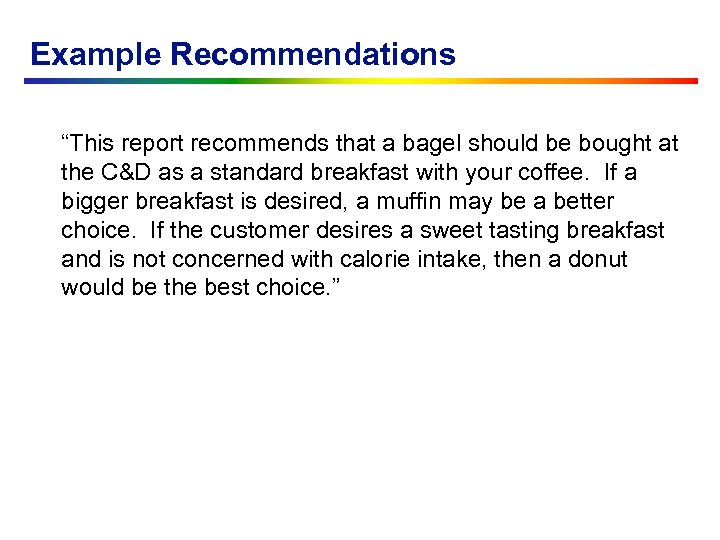 Example Recommendations

“This report recommends that a bagel should be bought at the C&D as a standard breakfast with your coffee.  If a bigger breakfast is desired, a muffin may be a better choice.  If the customer desires a sweet tasting breakfast and is not concerned with calorie intake, then a donut would be the best choice.”